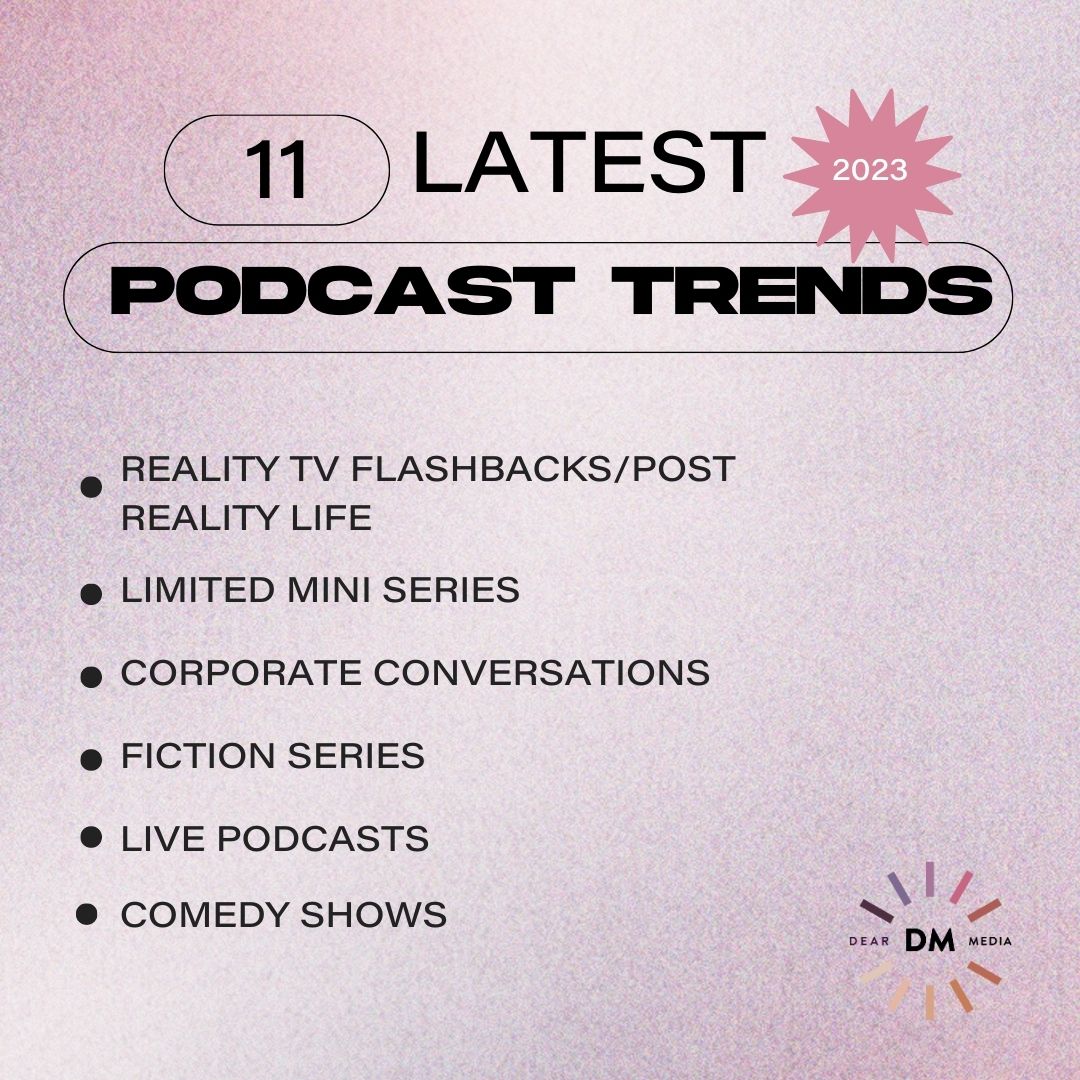 11 LATEST 2023

PODCAST TRENDS

- REALITY TV FLASHBACKS/POST REALITY LIFE
- LIMITED MINI SERIES
- CORPORATE CONVERSATIONS
- FICTION SERIES
- LIVE PODCASTS
- COMEDY SHOWS

DEAR DM MEDIA